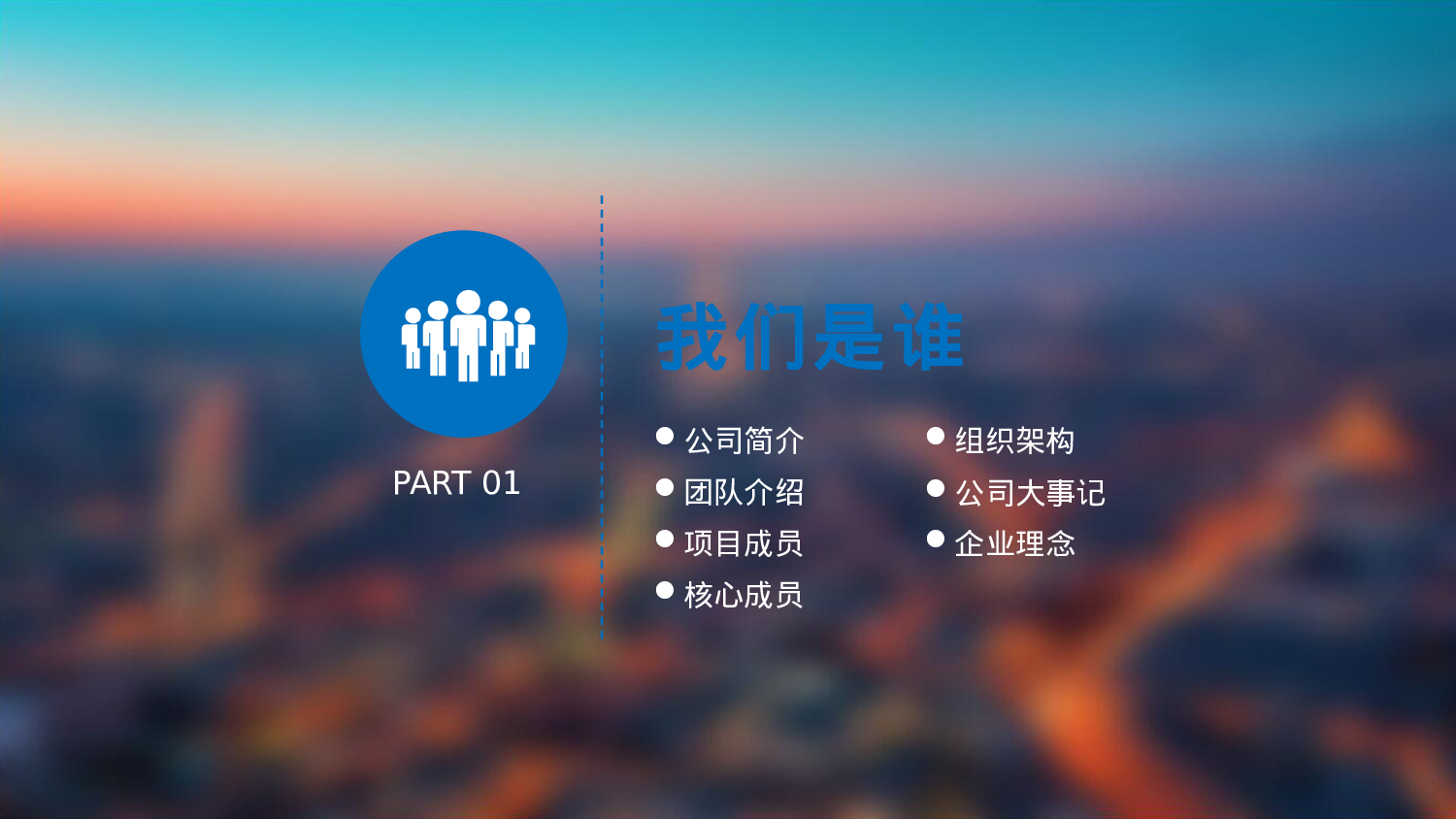 PART 01

我们是谁

● 公司简介
● 团队介绍
● 项目成员
● 核心成员

● 组织架构
● 公司大事记
● 企业理念